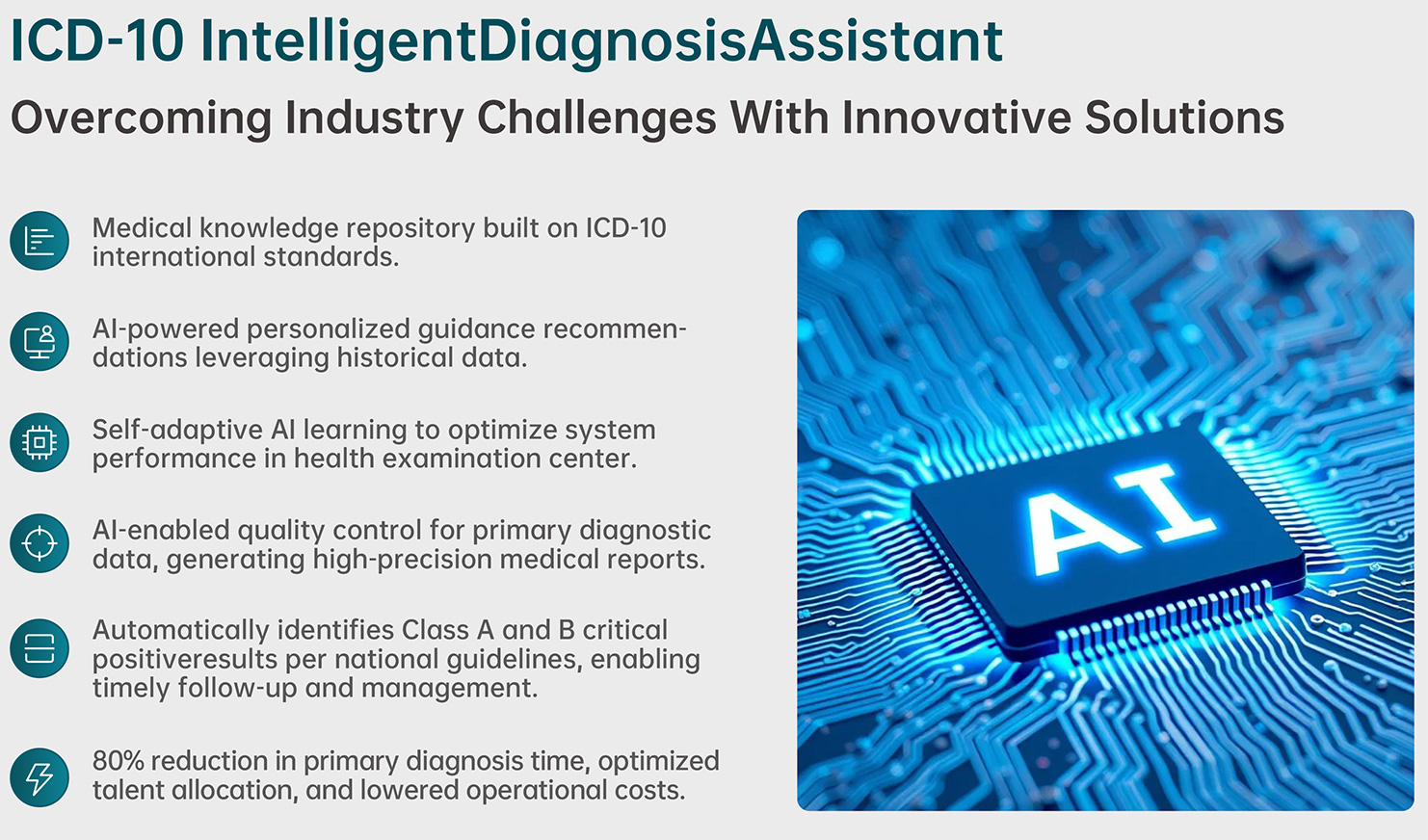 ICD-10 IntelligentDiagnosisAssistant

Overcoming Industry Challenges With Innovative Solutions

Medical knowledge repository built on ICD-10 international standards.

AI-powered personalized guidance recommendations leveraging historical data.

Self-adaptive AI learning to optimize system performance in health examination center.

AI-enabled quality control for primary diagnostic data, generating high-precision medical reports.

Automatically identifies Class A and B critical positiveresults per national guidelines, enabling timely follow-up and management.

80% reduction in primary diagnosis time, optimized talent allocation, and lowered operational costs.

AI